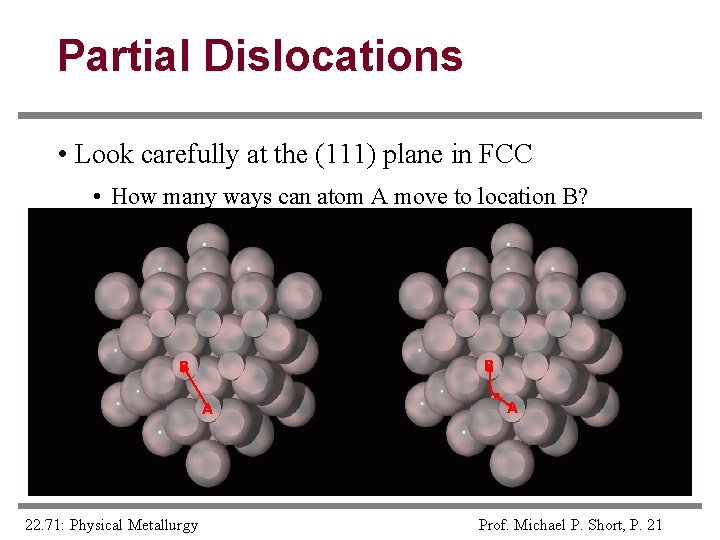 Partial Dislocations

• Look carefully at the (111) plane in FCC

• How many ways can atom A move to location B?

B

A

B

A

22.71: Physical Metallurgy

Prof. Michael P. Short, P. 21